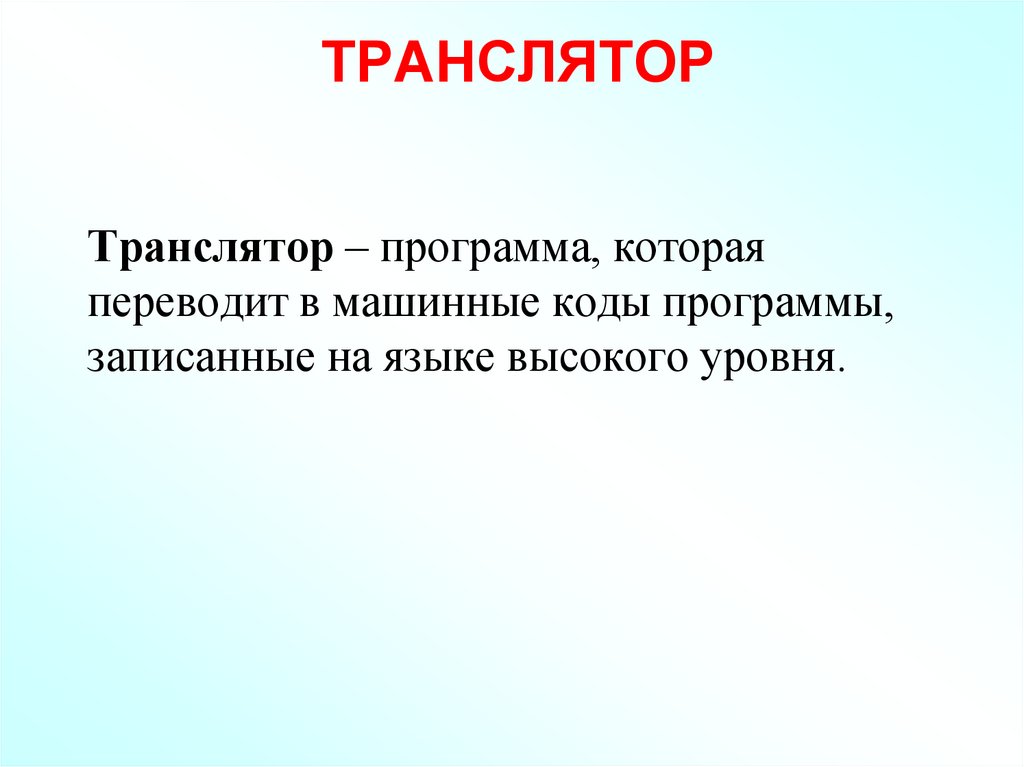 ТРАНСЛЯТОР

Транслятор – программа, которая переводит в машинные коды программы, записанные на языке высокого уровня.